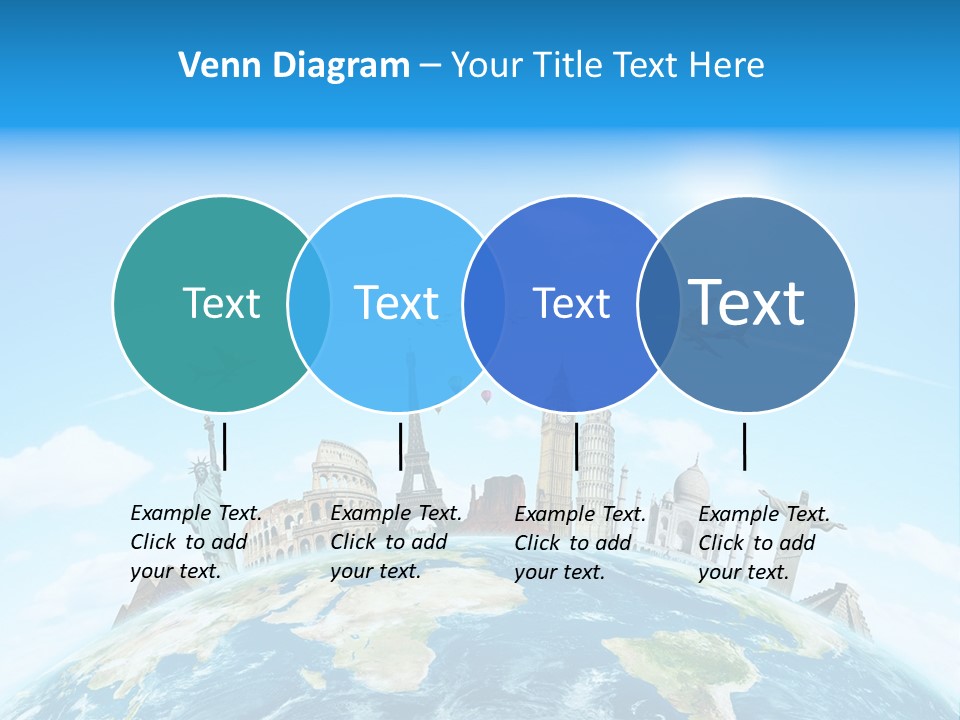 Venn Diagram – Your Title Text Here

Text

Text

Text

Text

Example Text. Click to add your text.

Example Text. Click to add your text.

Example Text. Click to add your text.

Example Text. Click to add your text.